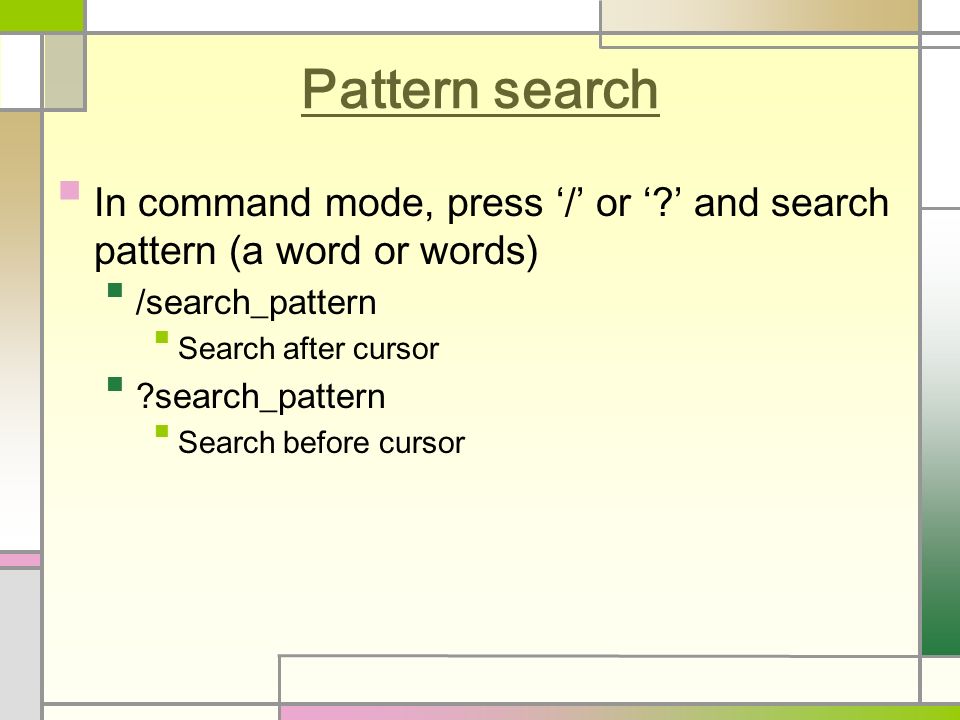 Pattern search

In command mode, press ‘/’ or ‘?’ and search pattern (a word or words)

/search_pattern

Search after cursor

?search_pattern

Search before cursor